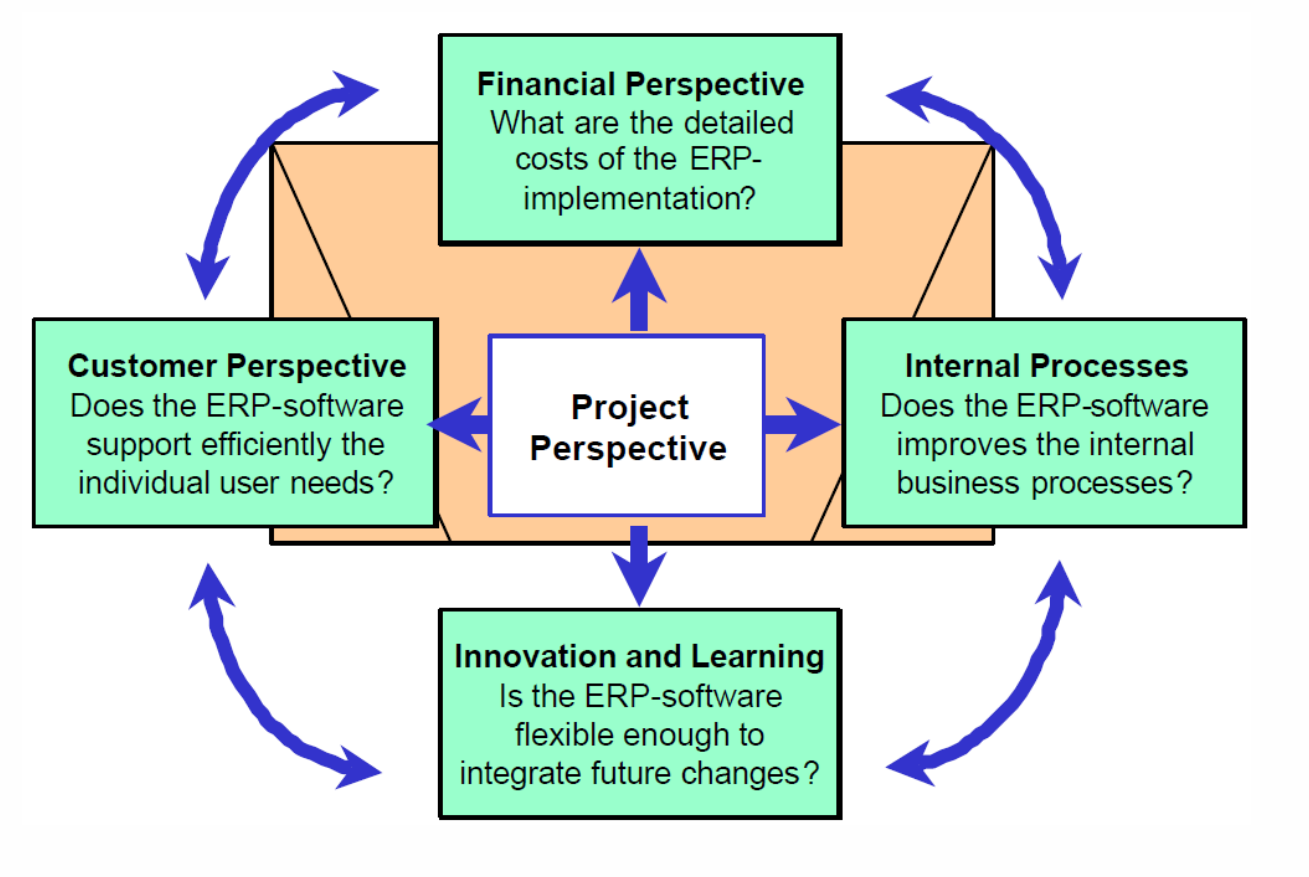 Financial Perspective
What are the detailed costs of the ERP-implementation?

Customer Perspective
Does the ERP-software support efficiently the individual user needs?

Project Perspective

Internal Processes
Does the ERP-software improves the internal business processes?

Innovation and Learning
Is the ERP-software flexible enough to integrate future changes?